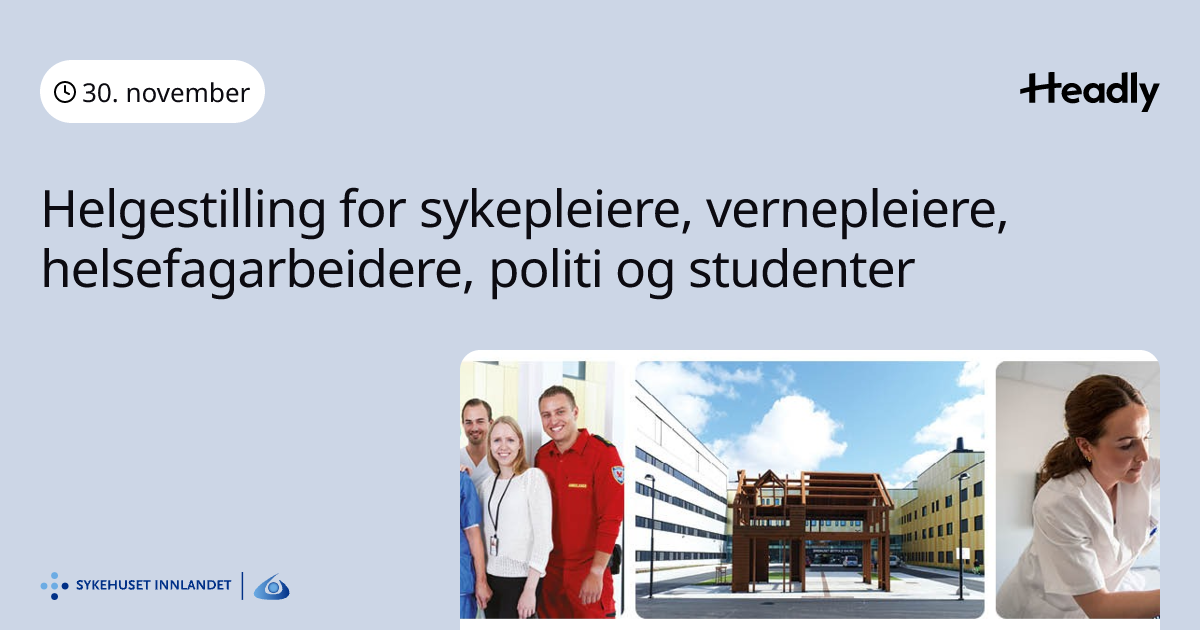 30. november

Headly

Helgestilling for sykepleiere, vernepleiere, helsefagarbeidere, politi og studenter

SYKEHUSET INNLANDET